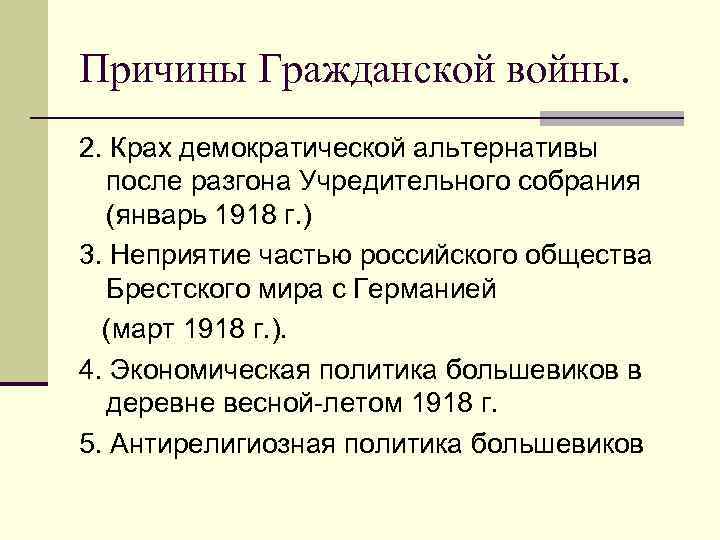 Причины Гражданской войны.

2. Крах демократической альтернативы после разгона Учредительного собрания (январь 1918 г.)

3. Неприятие частью российского общества Брестского мира с Германией
(март 1918 г.).

4. Экономическая политика большевиков в деревне весной-летом 1918 г.

5. Антирелигиозная политика большевиков